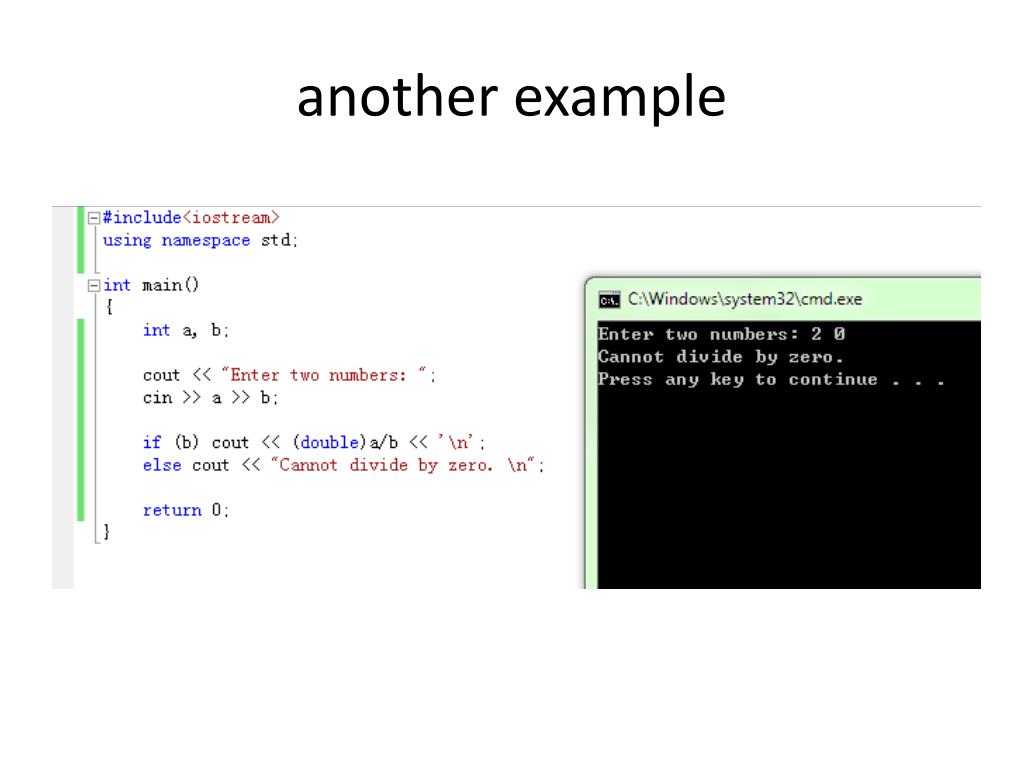 another example

#include<iostream>
using namespace std;

int main()
{
int a, b;

cout << "Enter two numbers: ";
cin >> a >> b;

if (b) cout << (double)a/b << '\n';
else cout << "Cannot divide by zero. \n";

return 0;
}

C:\Windows\system32\cmd.exe
Enter two numbers: 2 0
Cannot divide by zero.
Press any key to continue . . .